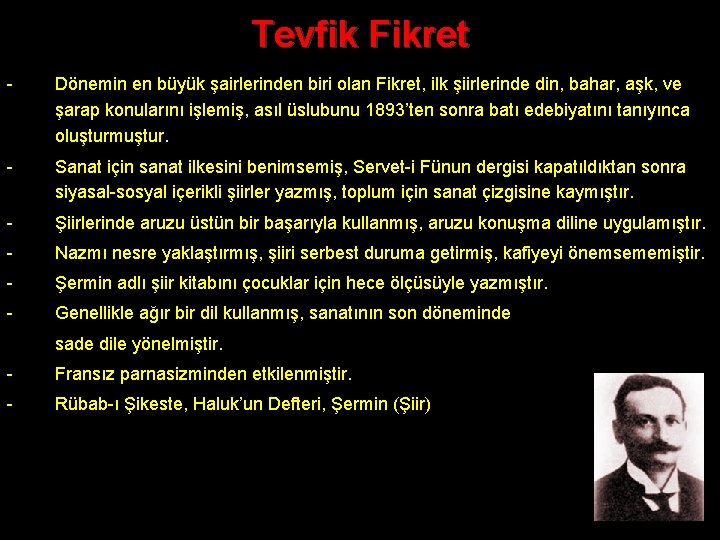 Tevfik Fikret

- Dönemin en büyük şairlerinden biri olan Fikret, ilk şiirlerinde din, bahar, aşk, ve şarap konularını işlemiş, asıl üslubunu 1893'ten sonra batı edebiyatını tanıyınca oluşturmuştur.

- Sanat için sanat ilkesini benimsemiş, Servet-i Fünun dergisi kapatıldıktan sonra siyasal-sosyal içerikli şiirler yazmış, toplum için sanat çizgisine kaymıştır.

- Şiirlerinde aruzu üstün bir başarıyla kullanmış, aruzu konuşma diline uygulamıştır.

- Nazmı nesre yaklaştırmış, şiiri serbest duruma getirmiş, kafiyeyi önemsememiştir.

- Şermin adlı şiir kitabını çocuklar için hece ölçüsüyle yazmıştır.

- Genellikle ağır bir dil kullanmış, sanatının son döneminde sade dile yönelmiştir.

- Fransız parnasizminden etkilenmiştir.

- Rübab-ı Şikeste, Haluk'un Defteri, Şermin (Şiir)